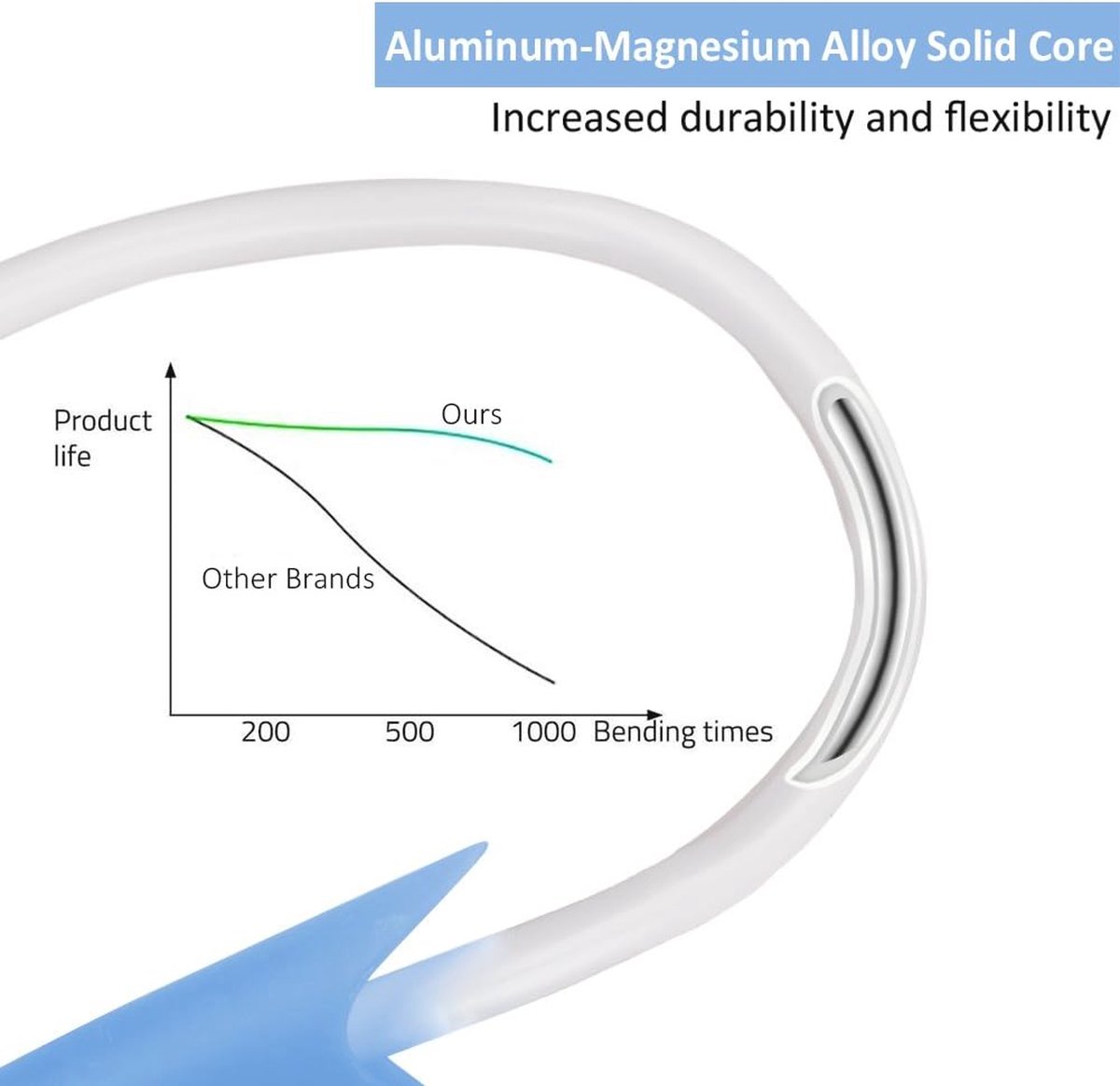 Aluminum-Magnesium Alloy Solid Core

Increased durability and flexibility

Product life

Ours

Other Brands

200
500
1000
Bending times